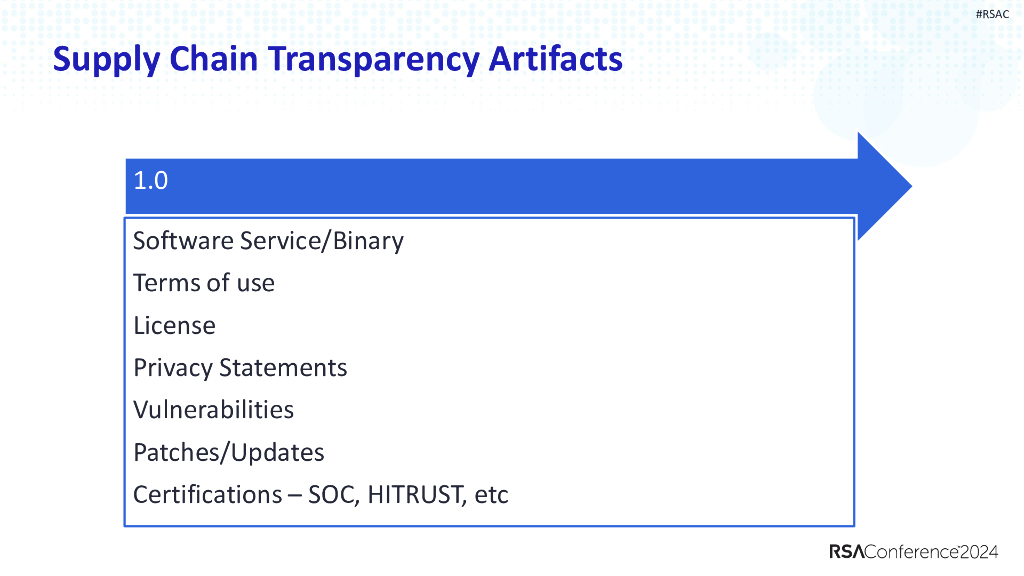 #RSAC

Supply Chain Transparency Artifacts

1.0

Software Service/Binary
Terms of use
License
Privacy Statements
Vulnerabilities
Patches/Updates
Certifications – SOC, HITRUST, etc

RSAConference2024